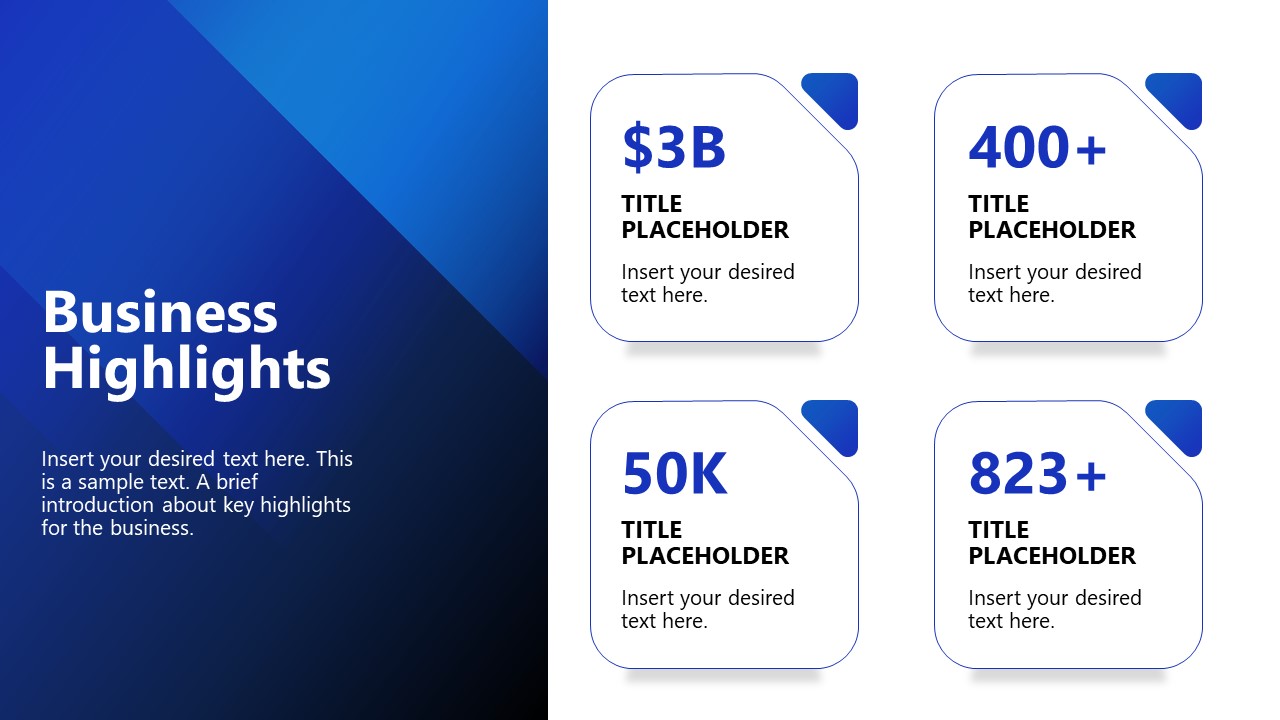 Business Highlights

Insert your desired text here. This is a sample text. A brief introduction about key highlights for the business.

\$3B

TITLE PLACEHOLDER

Insert your desired text here.

400+

TITLE PLACEHOLDER

Insert your desired text here.

50K

TITLE PLACEHOLDER

Insert your desired text here.

823+

TITLE PLACEHOLDER

Insert your desired text here.